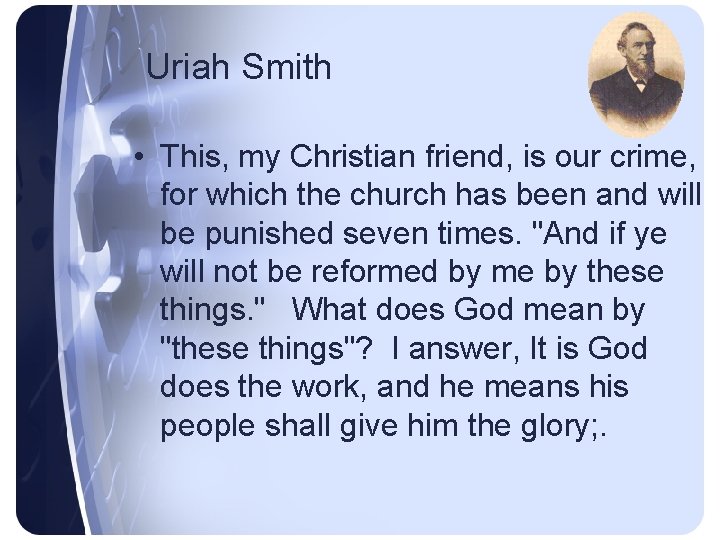 Uriah Smith

• This, my Christian friend, is our crime, for which the church has been and will be punished seven times. "And if ye will not be reformed by me by these things." What does God mean by "these things"? I answer, It is God does the work, and he means his people shall give him the glory;.